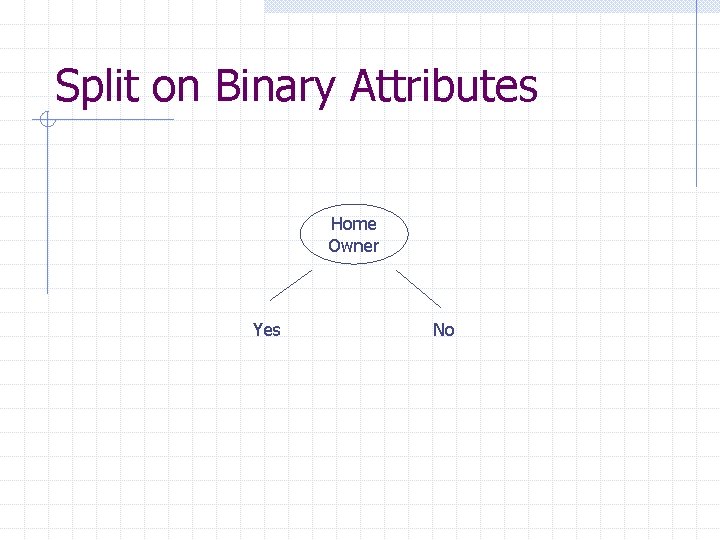 Split on Binary Attributes

Home Owner

Yes

No